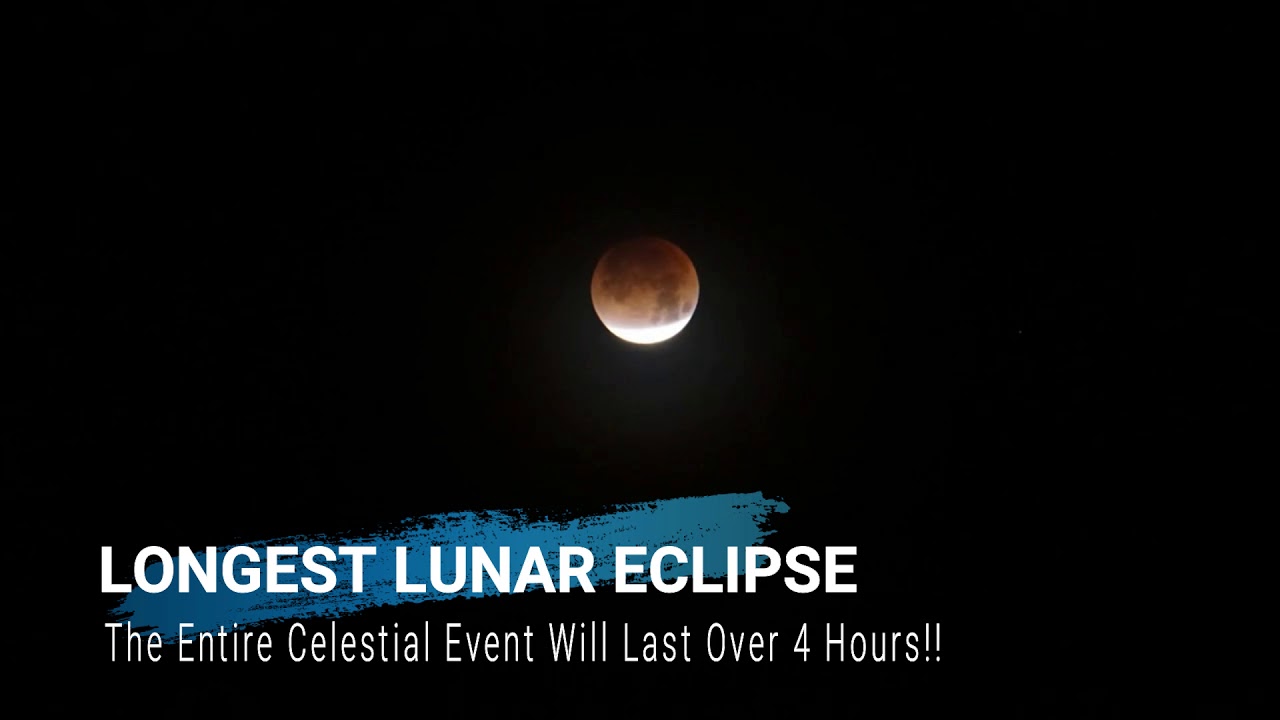 LONGEST LUNAR ECLIPSE
The Entire Celestial Event Will Last Over 4 Hours!!